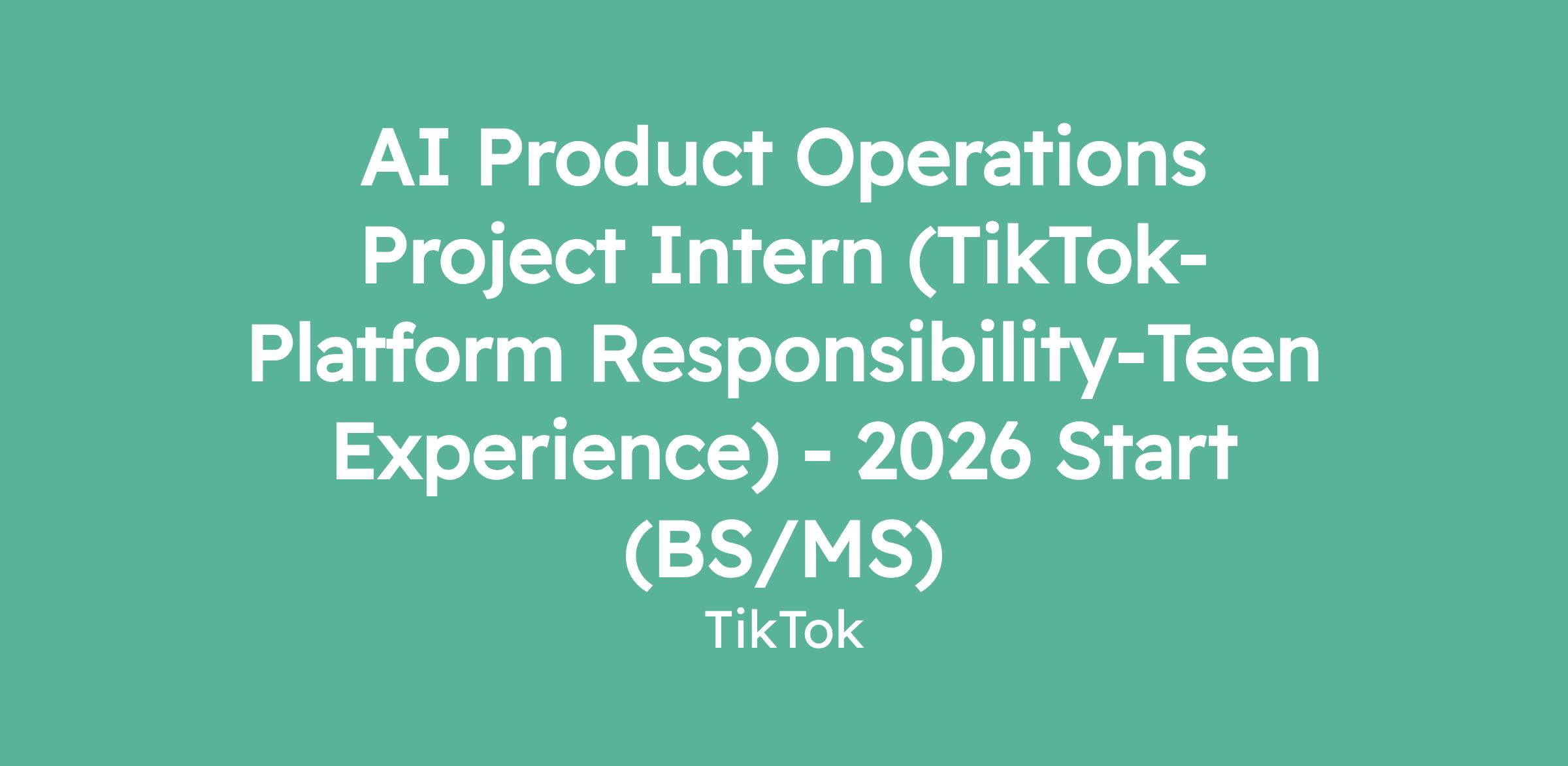 AI Product Operations Project Intern (TikTok-Platform Responsibility-Teen Experience) - 2026 Start (BS/MS)

TikTok